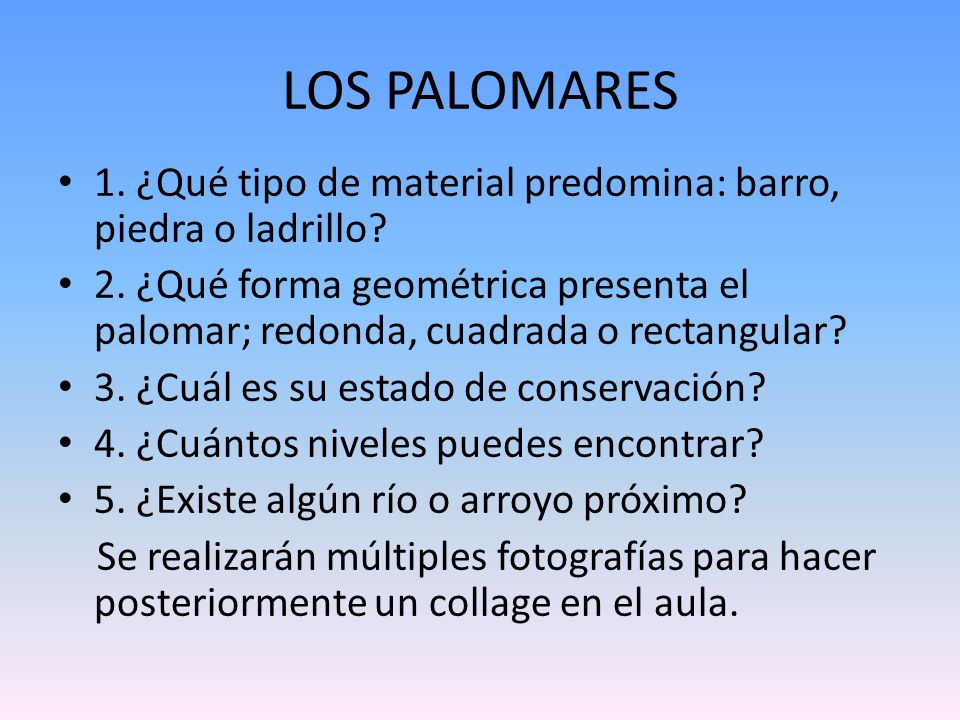 LOS PALOMARES

• 1. ¿Qué tipo de material predomina: barro, piedra o ladrillo?
• 2. ¿Qué forma geométrica presenta el palomar; redonda, cuadrada o rectangular?
• 3. ¿Cuál es su estado de conservación?
• 4. ¿Cuántos niveles puedes encontrar?
• 5. ¿Existe algún río o arroyo próximo?

Se realizarán múltiples fotografías para hacer posteriormente un collage en el aula.